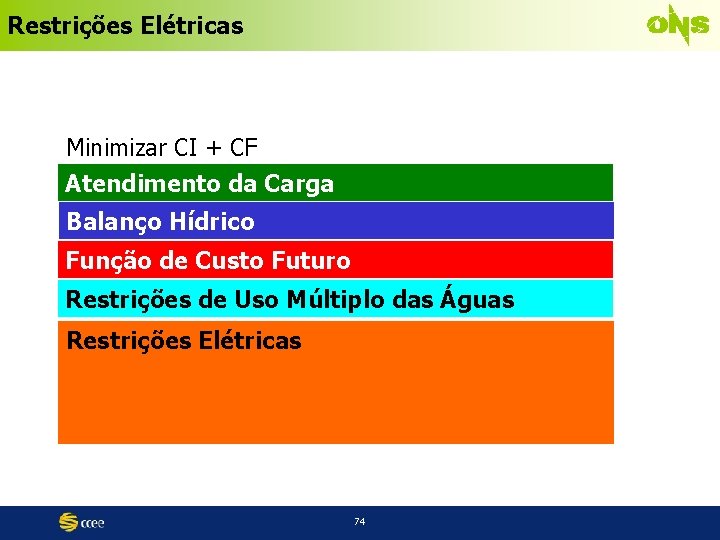 Restrições Elétricas

ONS

Minimizar CI + CF

Atendimento da Carga

Balanço Hídrico

Função de Custo Futuro

Restrições de Uso Múltiplo das Águas

Restrições Elétricas

ccee

74